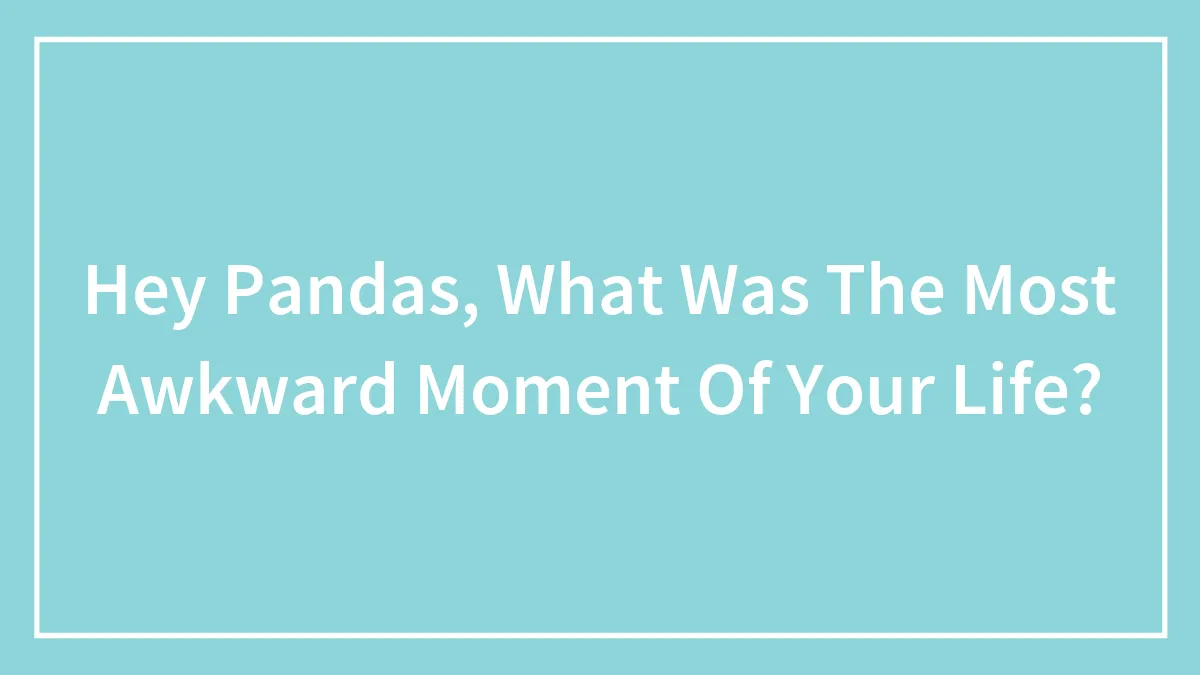 Hey Pandas, What Was The Most Awkward Moment Of Your Life?